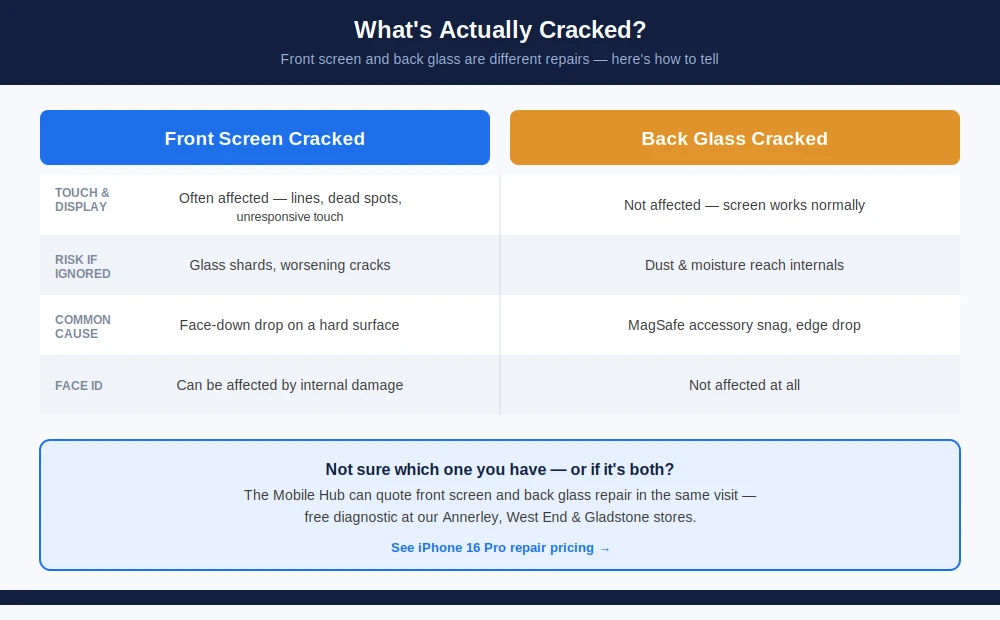 What's Actually Cracked?

Front screen and back glass are different repairs — here's how to tell

| | Front Screen Cracked | Back Glass Cracked |
|---|---|---|
| TOUCH & DISPLAY | Often affected — lines, dead spots, unresponsive touch | Not affected — screen works normally |
| RISK IF IGNORED | Glass shards, worsening cracks | Dust & moisture reach internals |
| COMMON CAUSE | Face-down drop on a hard surface | MagSafe accessory snag, edge drop |
| FACE ID | Can be affected by internal damage | Not affected at all |

Not sure which one you have — or if it's both?

The Mobile Hub can quote front screen and back glass repair in the same visit — free diagnostic at our Annerley, West End & Gladstone stores.

See iPhone 16 Pro repair pricing →